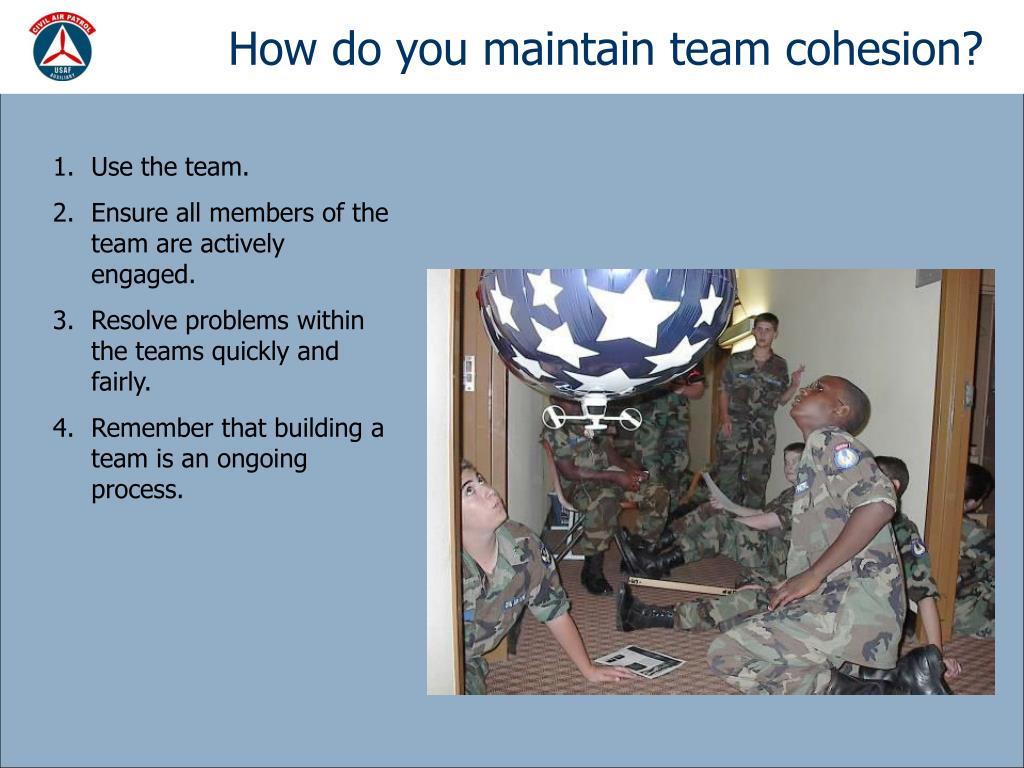 CIVIL AIR PATROL
USAF
AUXILIARY

How do you maintain team cohesion?

1. Use the team.
2. Ensure all members of the team are actively engaged.
3. Resolve problems within the teams quickly and fairly.
4. Remember that building a team is an ongoing process.